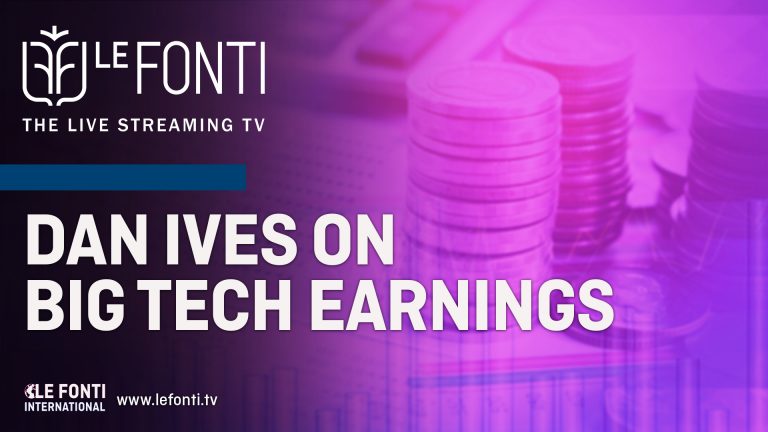 LE FONTI
THE LIVE STREAMING TV

DAN IVES ON BIG TECH EARNINGS

LE FONTI INTERNATIONAL www.lefonti.tv